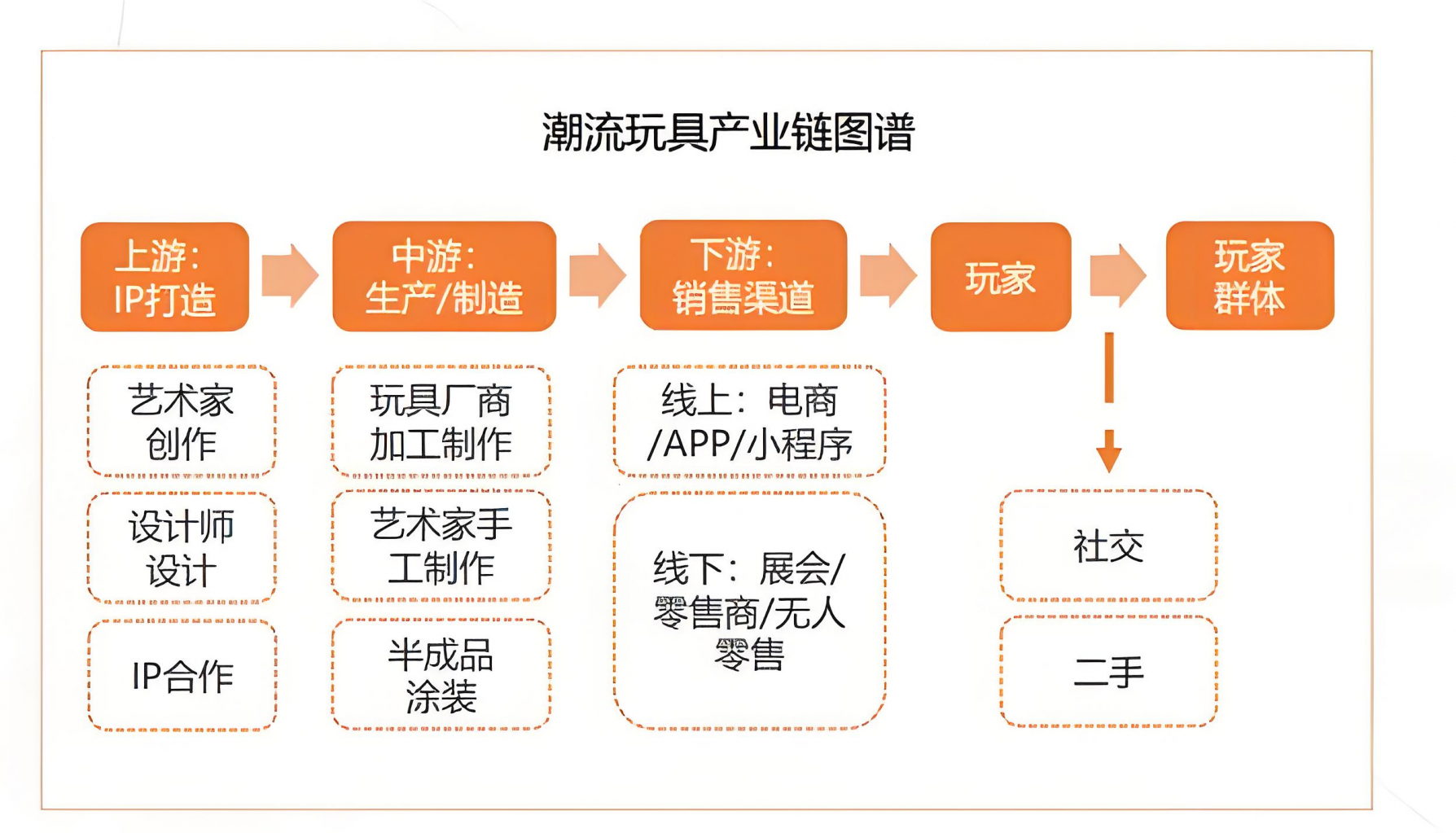 潮流玩具产业链图谱

上游：IP打造

中游：生产/制造

下游：销售渠道

玩家

玩家群体

艺术家创作

设计师设计

IP合作

玩具厂商加工制作

艺术家手工制作

半成品涂装

线上：电商/APP/小程序

线下：展会/零售商/无人零售

社交

二手